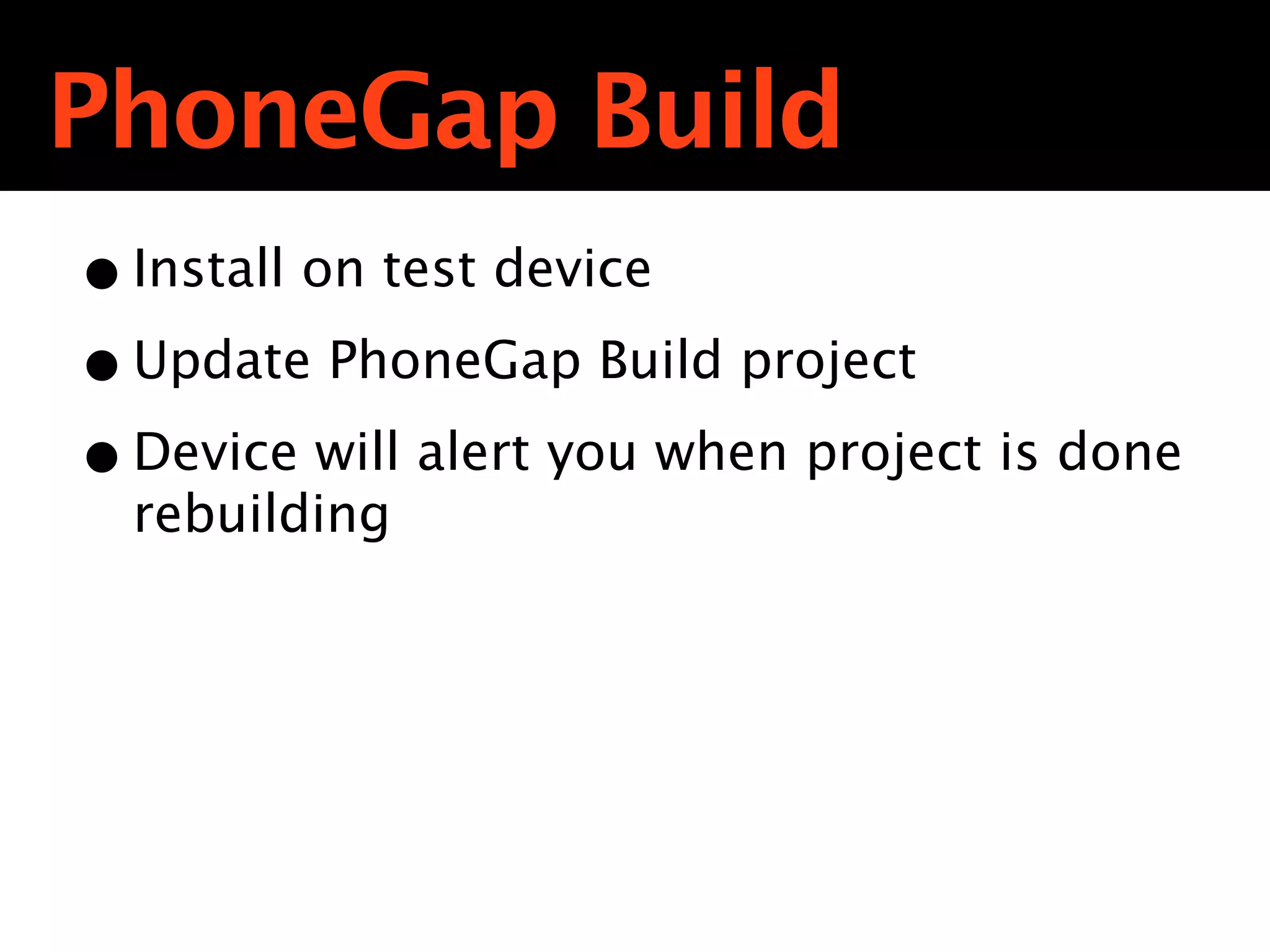 PhoneGap Build

• Install on test device
• Update PhoneGap Build project
• Device will alert you when project is done rebuilding